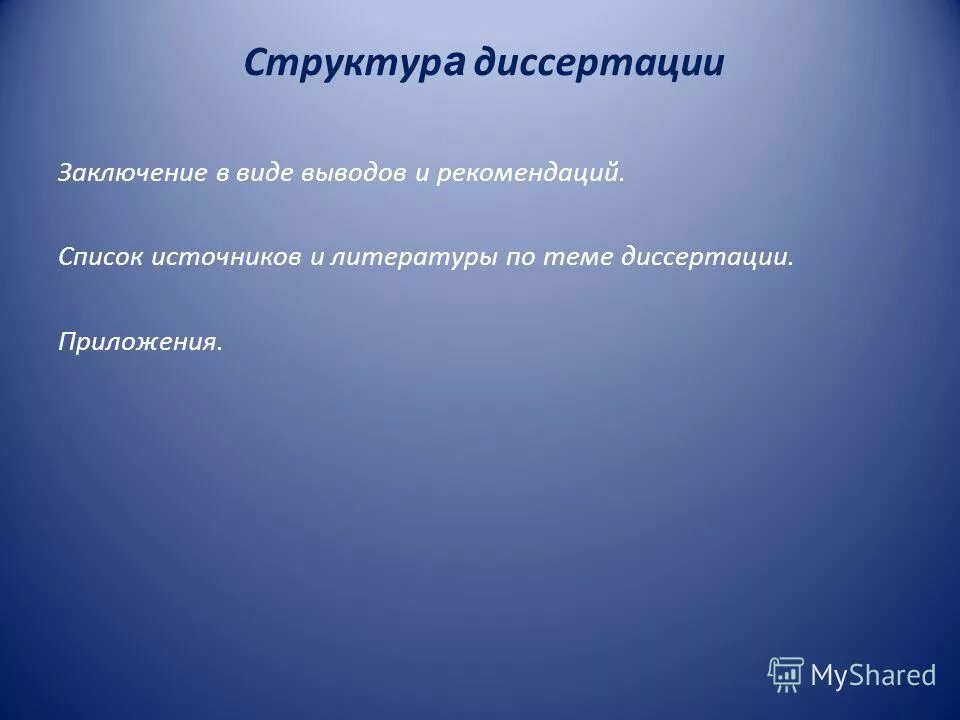 Структура диссертации

Заключение в виде выводов и рекомендаций.

Список источников и литературы по теме диссертации.

Приложения.

MyShared